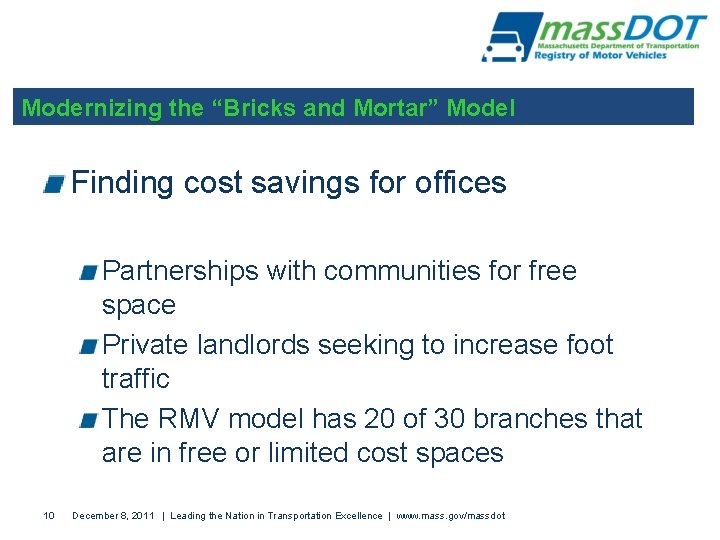 massDOT
Massachusetts Department of Transportation
Registry of Motor Vehicles

Modernizing the “Bricks and Mortar” Model

Finding cost savings for offices

Partnerships with communities for free space

Private landlords seeking to increase foot traffic

The RMV model has 20 of 30 branches that are in free or limited cost spaces

10 December 8, 2011 | Leading the Nation in Transportation Excellence | www.mass.gov/massdot